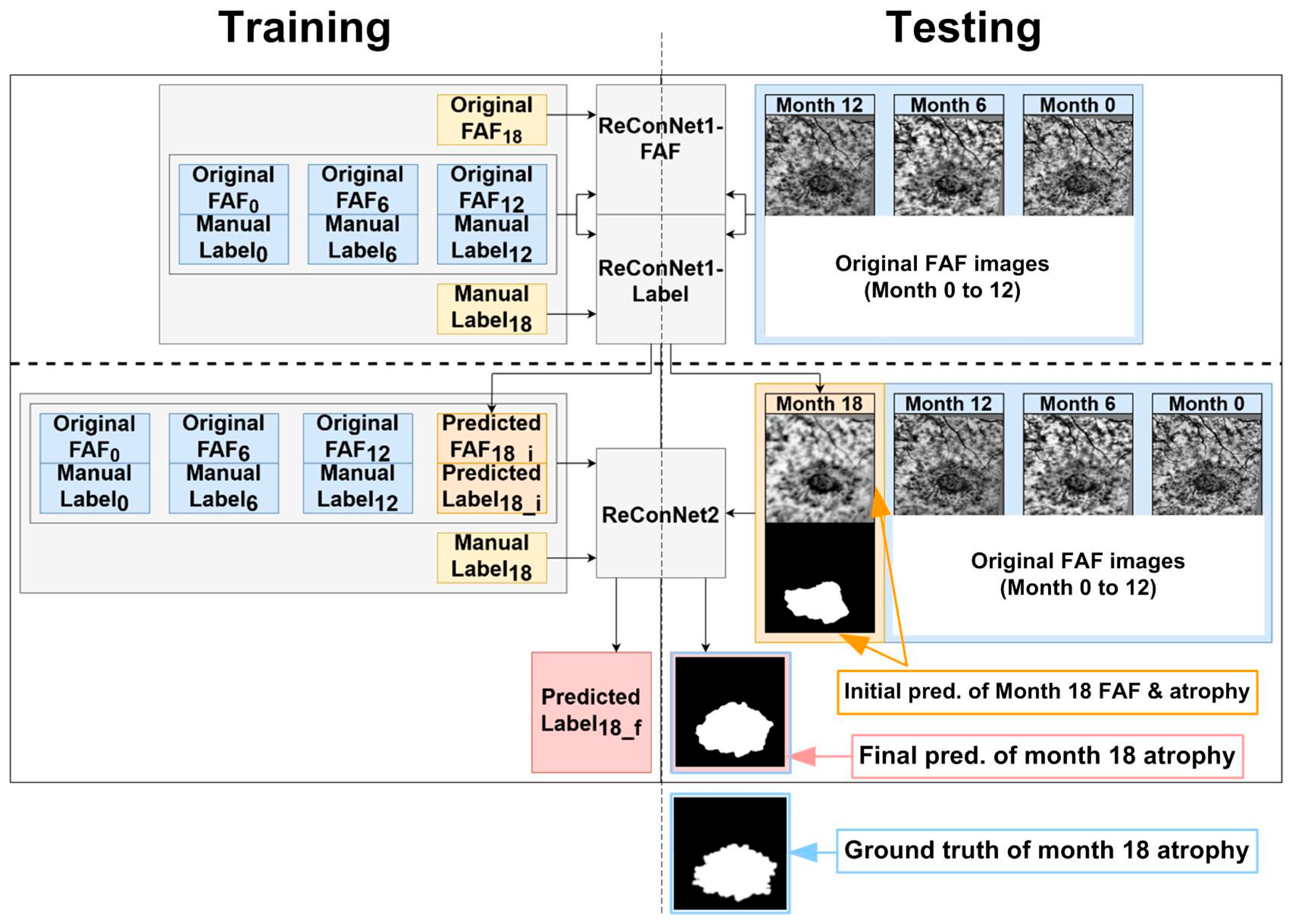 Training

Testing

Original $FAF_{18}$

Original $FAF_0$ Manual $Label_0$

Original $FAF_6$ Manual $Label_6$

Original $FAF_{12}$ Manual $Label_{12}$

Manual $Label_{18}$

ReConNet1-FAF

ReConNet1-Label

Month 12

Month 6

Month 0

Original FAF images (Month 0 to 12)

Original $FAF_0$ Manual $Label_0$

Original $FAF_6$ Manual $Label_6$

Original $FAF_{12}$ Manual $Label_{12}$

Predicted $FAF_{18\_i}$ Predicted $Label_{18\_i}$

Manual $Label_{18}$

ReConNet2

Month 18

Month 12

Month 6

Month 0

Original FAF images (Month 0 to 12)

Predicted $Label_{18\_f}$

Initial pred. of Month 18 FAF & atrophy

Final pred. of month 18 atrophy

Ground truth of month 18 atrophy